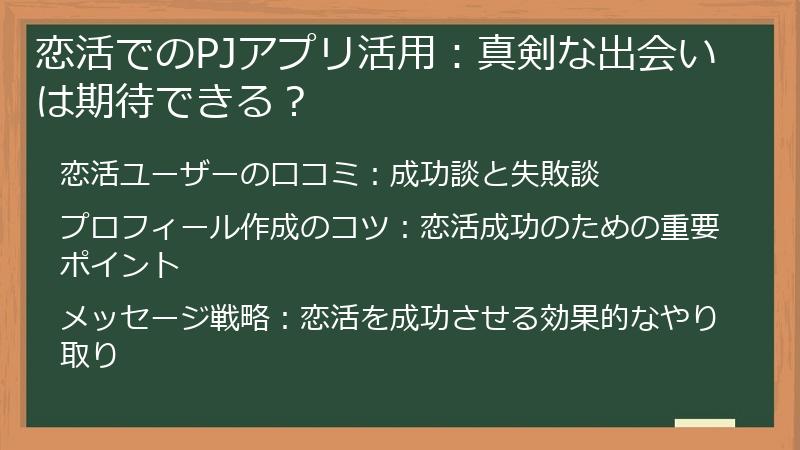 恋活でのPJアプリ活用：真剣な出会いは期待できる？

恋活ユーザーの口コミ：成功談と失敗談

プロフィール作成のコツ：恋活成功のための重要ポイント

メッセージ戦略：恋活を成功させる効果的なやり取り